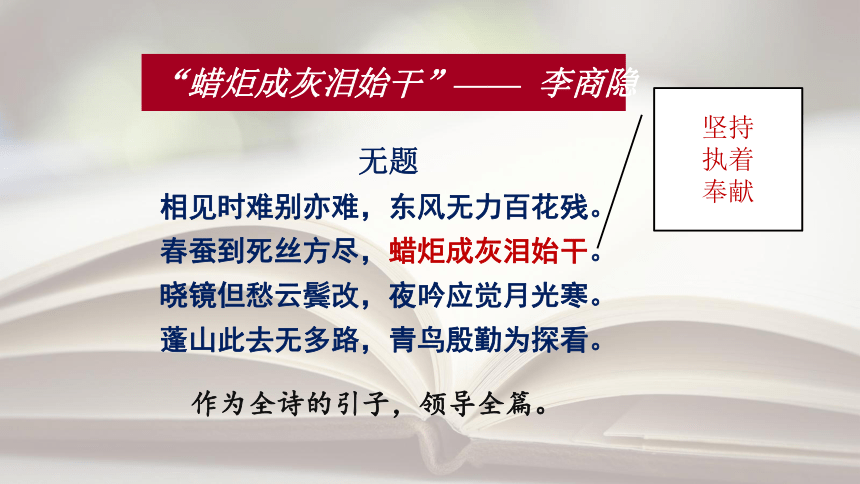 “蜡炬成灰泪始干”—— 李商隐

坚持
执着
奉献

无题

相见时难别亦难，东风无力百花残。
春蚕到死丝方尽，蜡炬成灰泪始干。
晓镜但愁云鬓改，夜吟应觉月光寒。
蓬山此去无多路，青鸟殷勤为探看。

作为全诗的引子，领导全篇。